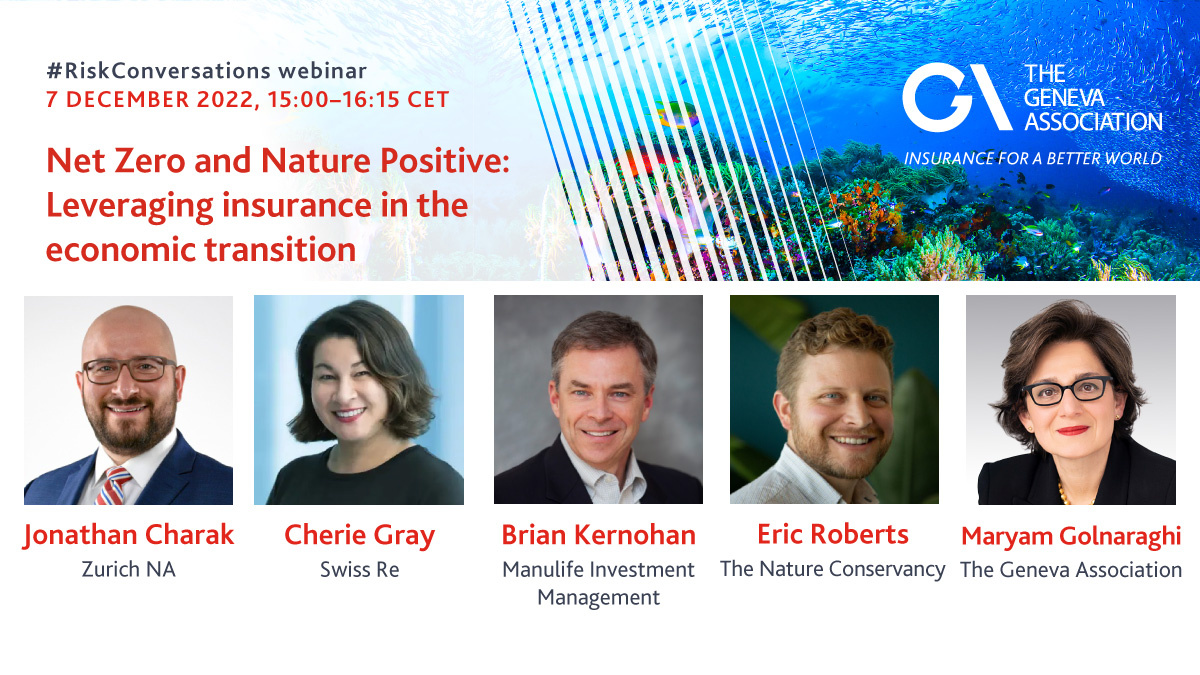 #RiskConversations webinar
7 DECEMBER 2022, 15:00–16:15 CET

Net Zero and Nature Positive: Leveraging insurance in the economic transition

GA THE GENEVA ASSOCIATION
INSURANCE FOR A BETTER WORLD

Jonathan Charak
Zurich NA

Cherie Gray
Swiss Re

Brian Kernohan
Manulife Investment Management

Eric Roberts
The Nature Conservancy

Maryam Golnaraghi
The Geneva Association